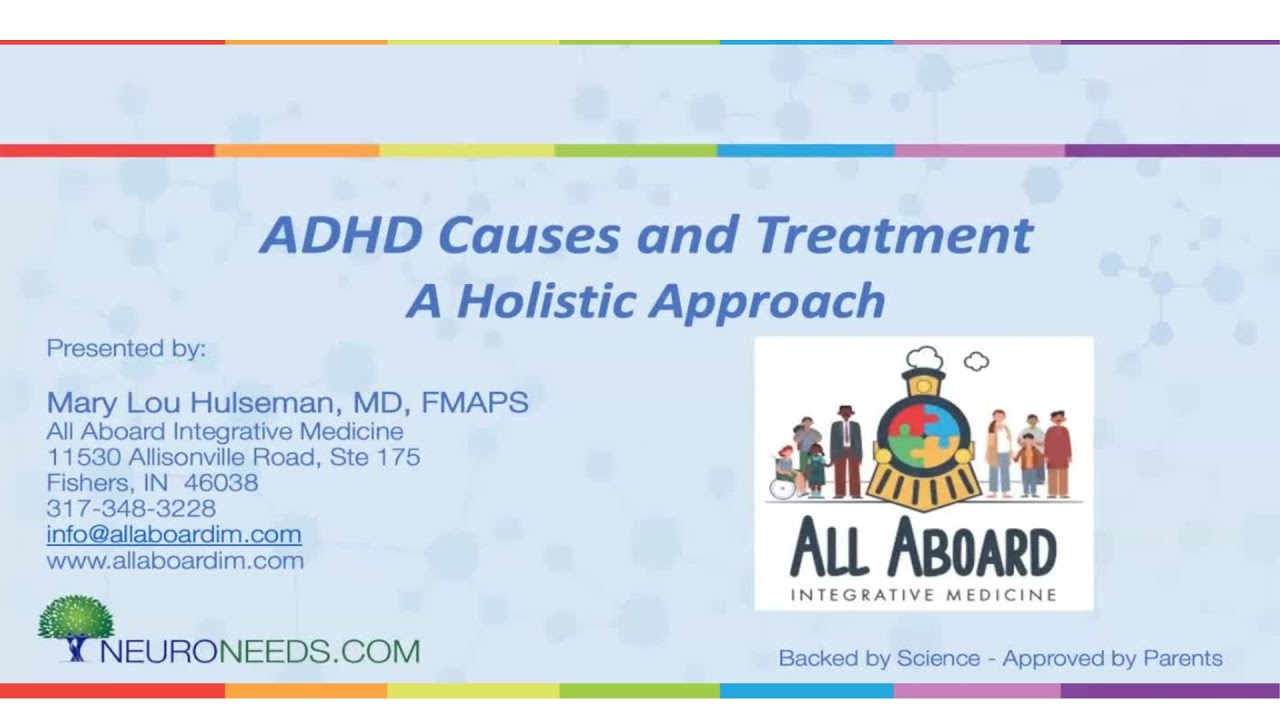 ADHD Causes and Treatment
A Holistic Approach

Presented by:

Mary Lou Hulseman, MD, FMAPS
All Aboard Integrative Medicine
11530 Allisonville Road, Ste 175
Fishers, IN 46038
317-348-3228
info@allaboardim.com
www.allaboardim.com

ALL ABOARD
INTEGRATIVE MEDICINE

NEURONEEDS.COM

Backed by Science - Approved by Parents